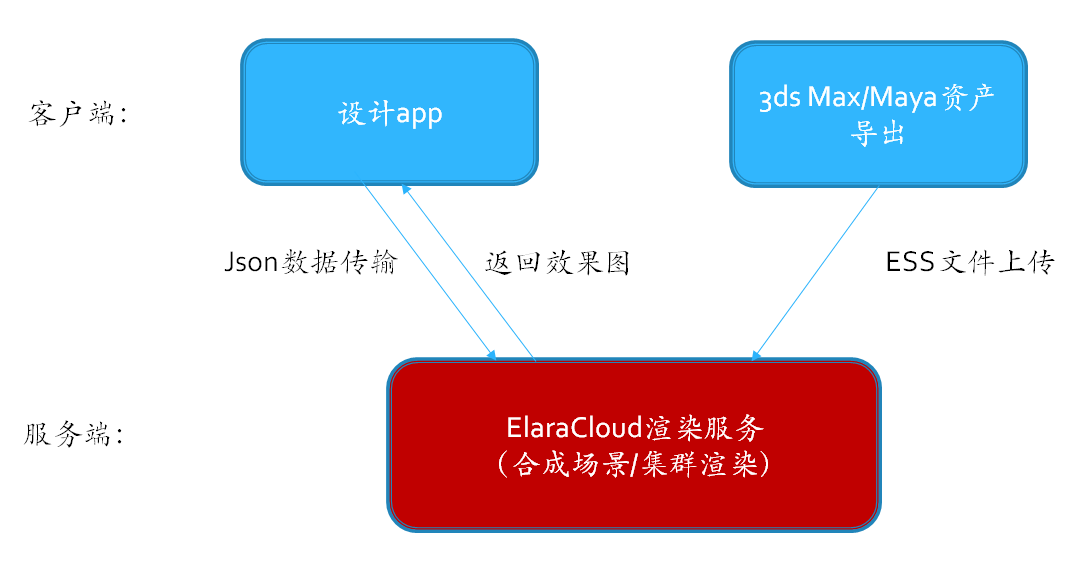 客户端：

设计app

3ds Max/Maya资产导出

Json数据传输

返回效果图

ESS文件上传

服务端：

ElaraCloud渲染服务
（合成场景/集群渲染）